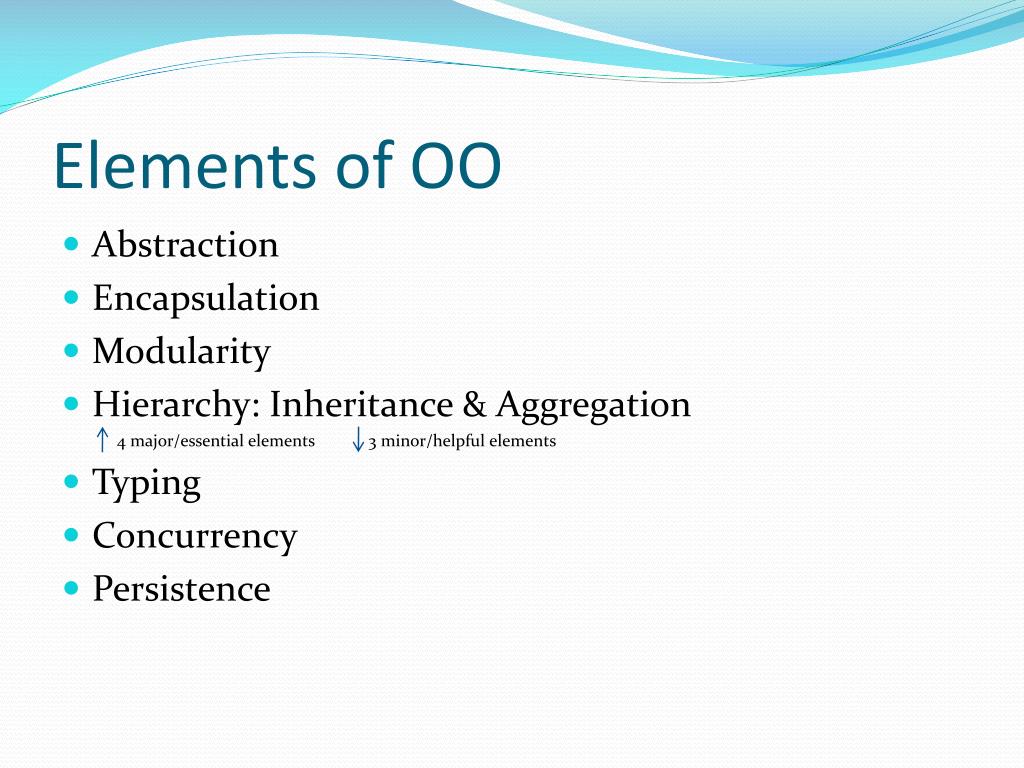 Elements of OO

- Abstraction
- Encapsulation
- Modularity
- Hierarchy: Inheritance & Aggregation

↑ 4 major/essential elements ↓ 3 minor/helpful elements

- Typing
- Concurrency
- Persistence